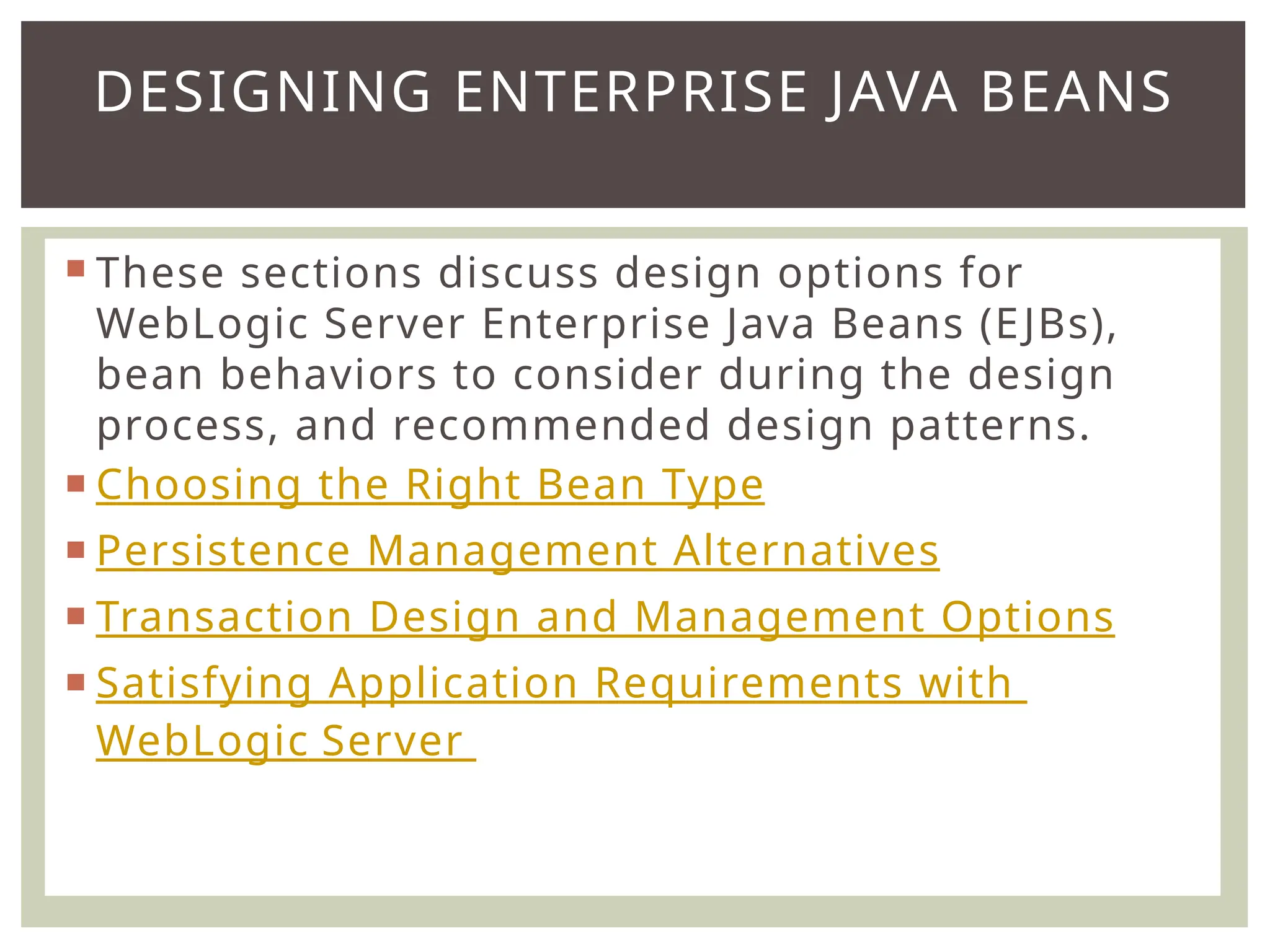 DESIGNING ENTERPRISE JAVA BEANS

These sections discuss design options for WebLogic Server Enterprise Java Beans (EJBs), bean behaviors to consider during the design process, and recommended design patterns.

Choosing the Right Bean Type

Persistence Management Alternatives

Transaction Design and Management Options

Satisfying Application Requirements with WebLogic Server